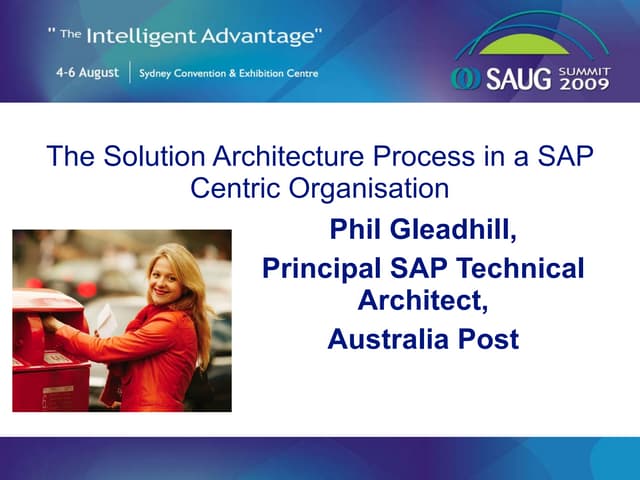 " The Intelligent Advantage"

4-6 August | Sydney Convention & Exhibition Centre

SAUG SUMMIT 2009

The Solution Architecture Process in a SAP Centric Organisation

Phil Gleadhill,

Principal SAP Technical Architect,

Australia Post